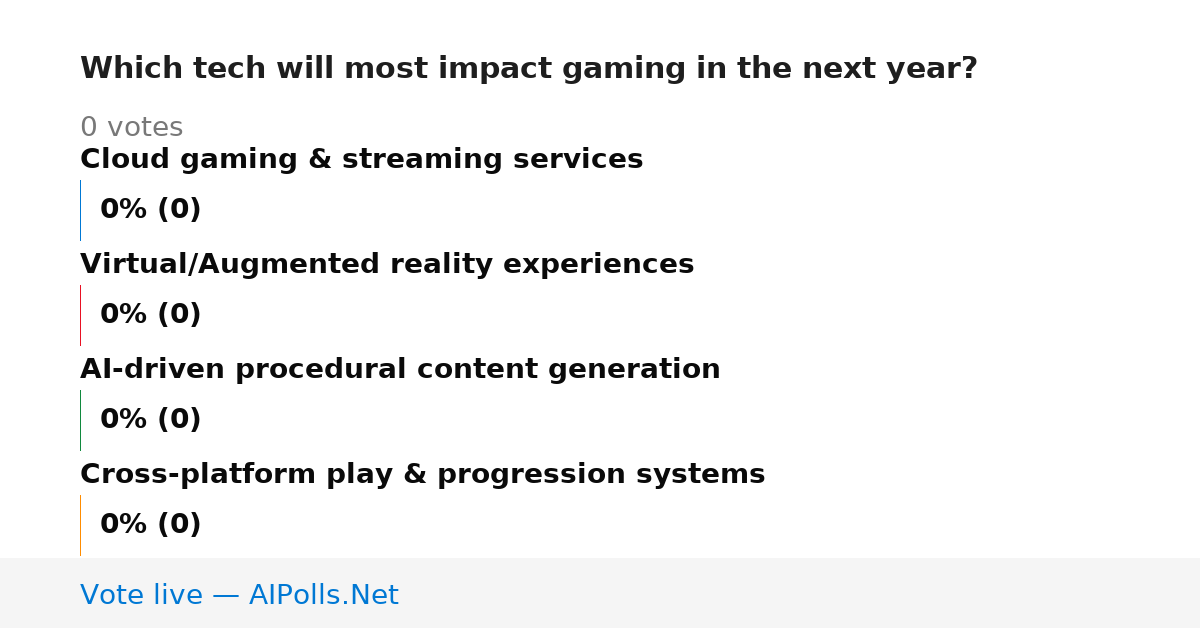 Which tech will most impact gaming in the next year?

0 votes

Cloud gaming & streaming services

0% (0)

Virtual/Augmented reality experiences

0% (0)

AI-driven procedural content generation

0% (0)

Cross-platform play & progression systems

0% (0)

Vote live — AIPolls.Net